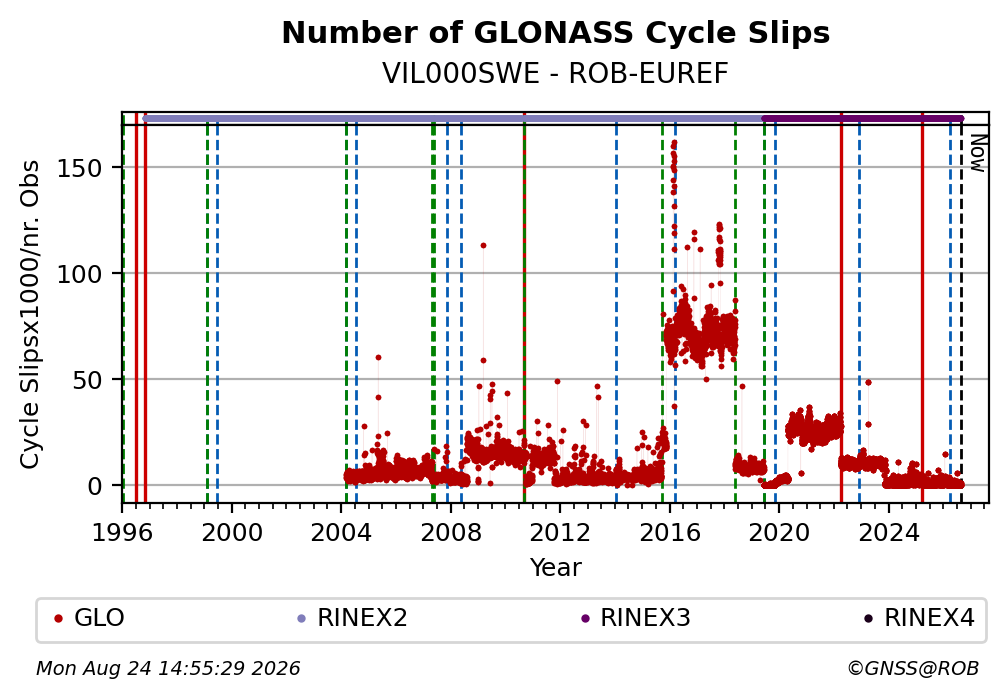 Number of GLONASS Cycle Slips
VIL000SWE - ROB-EUREF

Now

Cycle Slipsx1000/nr. Obs

150
100
50
0

1996
2000
2004
2008
2012
2016
2020
2024

Year

GLO
RINEX2
RINEX3
RINEX4

Mon Aug 24 14:55:29 2026
©GNSS@ROB